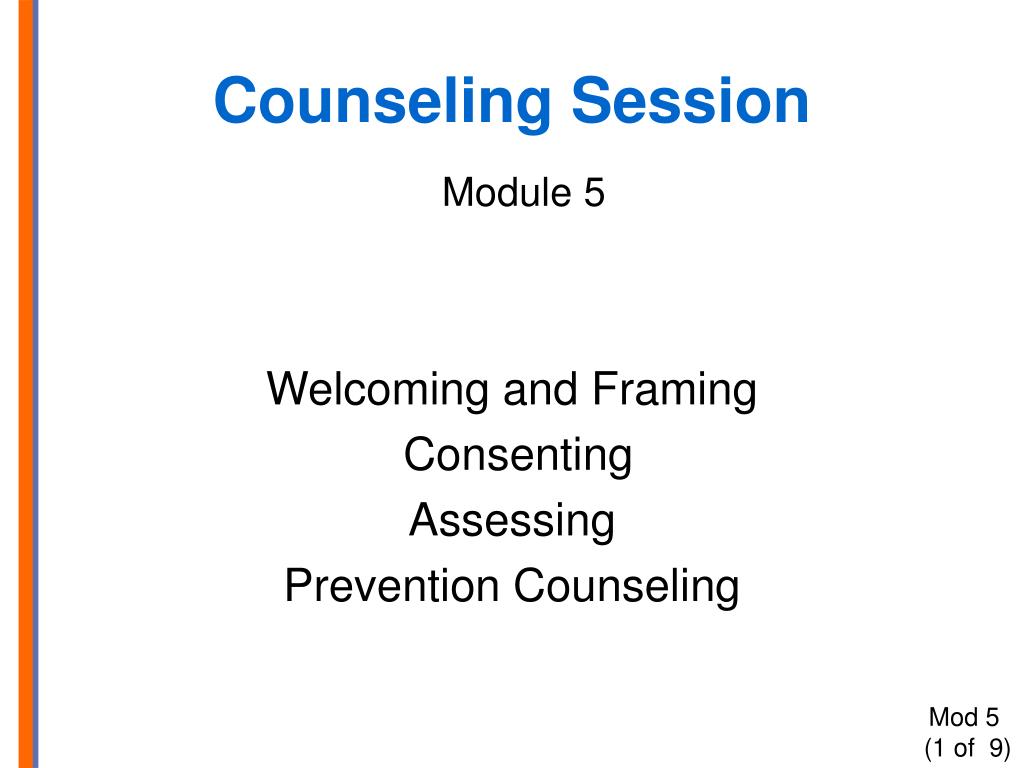 Counseling Session

Module 5

Welcoming and Framing
Consenting
Assessing
Prevention Counseling

Mod 5
(1 of 9)